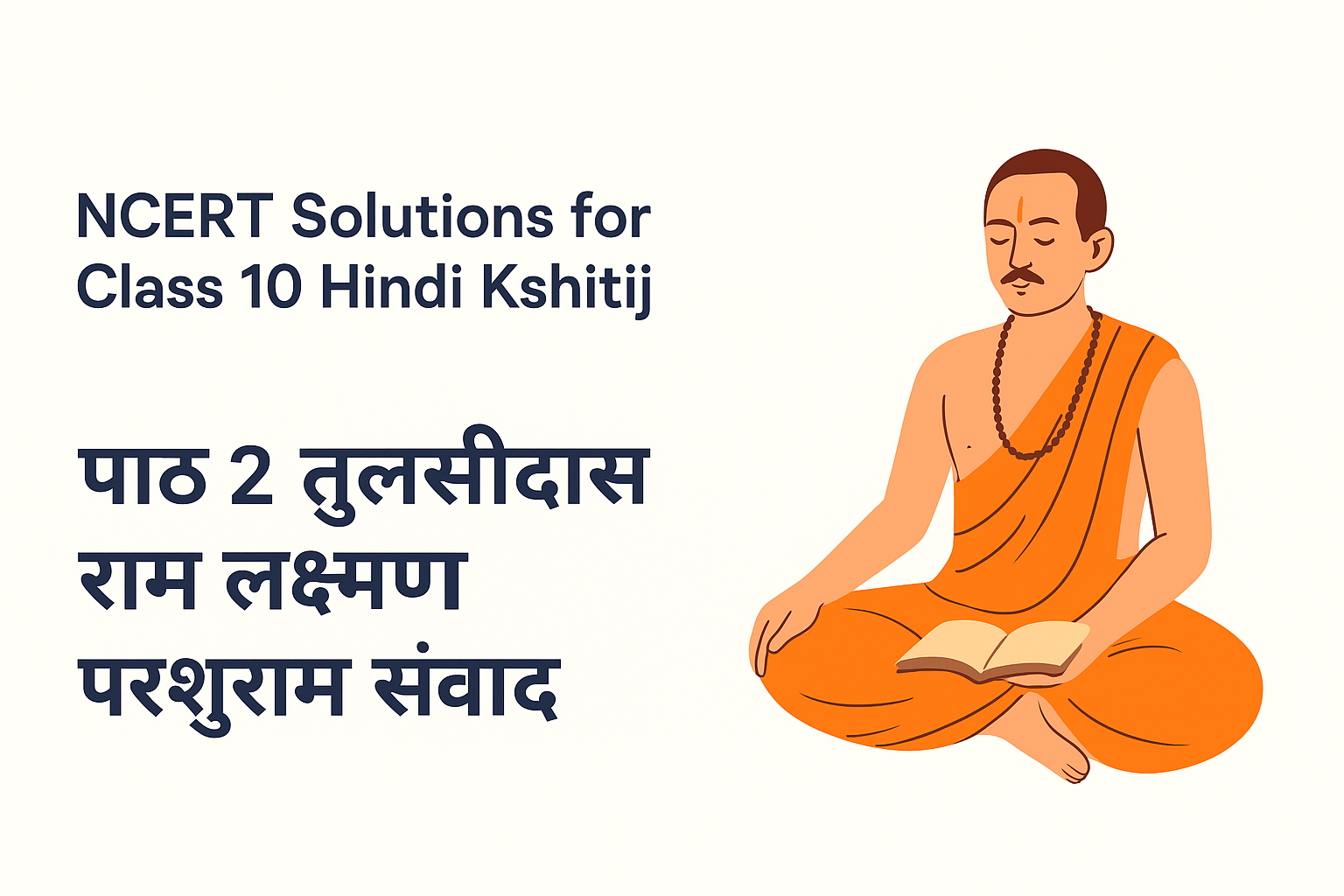 NCERT Solutions for Class 10 Hindi Kshitij

पाठ 2 तुलसीदास राम लक्ष्मण परशुराम संवाद